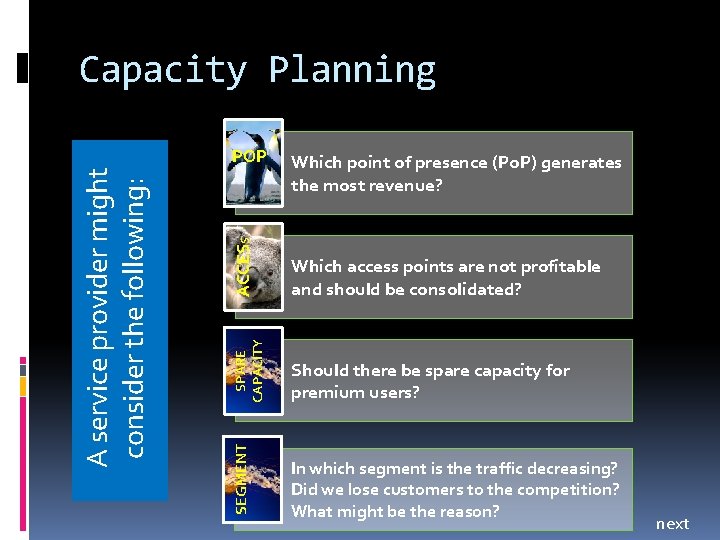 Capacity Planning

A service provider might consider the following:

POP

Which point of presence (PoP) generates the most revenue?

ACCESS

Which access points are not profitable and should be consolidated?

SPARE CAPACITY

Should there be spare capacity for premium users?

SEGMENT

In which segment is the traffic decreasing? Did we lose customers to the competition? What might be the reason?

next